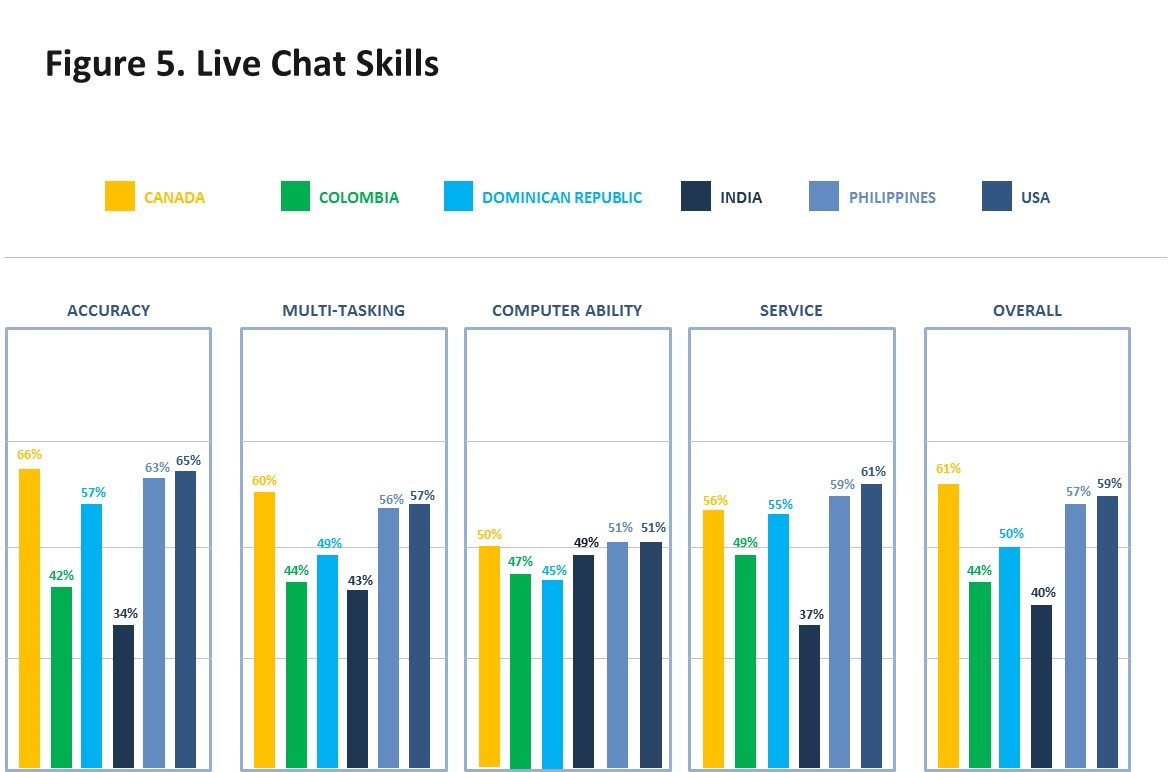 Figure 5. Live Chat Skills

CANADA
COLOMBIA
DOMINICAN REPUBLIC
INDIA
PHILIPPINES
USA

ACCURACY
66%
42%
57%
34%
63%
65%

MULTI-TASKING
60%
44%
49%
43%
56%
57%

COMPUTER ABILITY
50%
47%
45%
49%
51%
51%

SERVICE
56%
49%
55%
37%
59%
61%

OVERALL
61%
44%
50%
40%
57%
59%